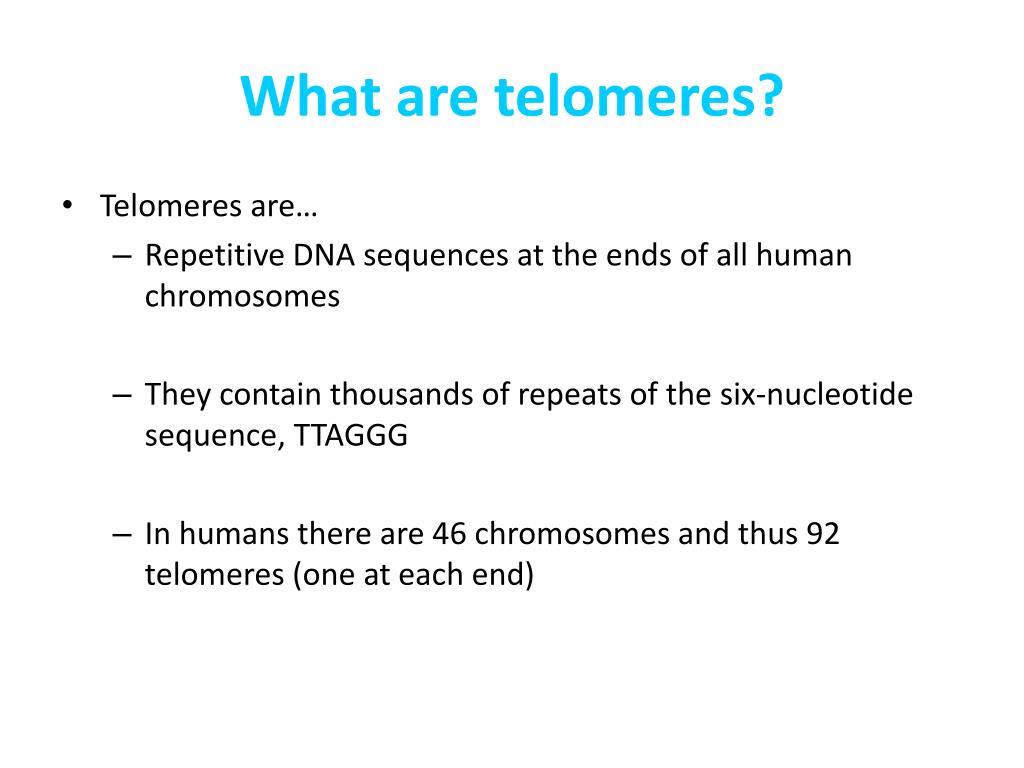 What are telomeres?

• Telomeres are…
– Repetitive DNA sequences at the ends of all human chromosomes

– They contain thousands of repeats of the six-nucleotide sequence, TTAGGG

– In humans there are 46 chromosomes and thus 92 telomeres (one at each end)